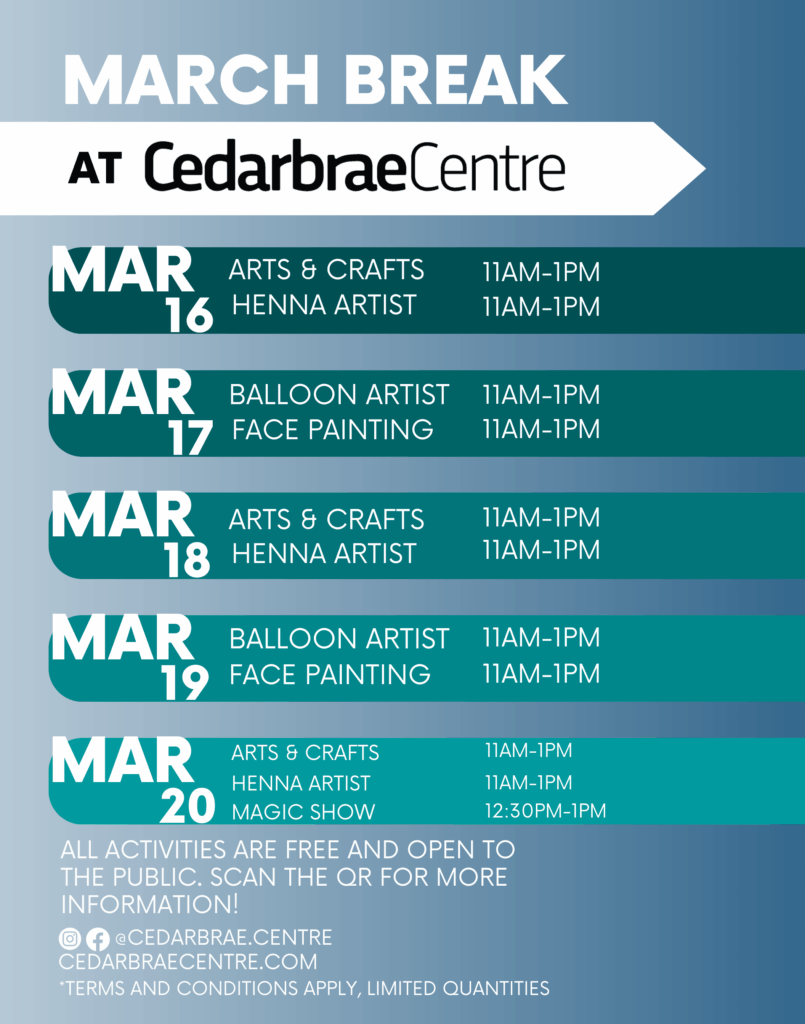 MARCH BREAK

AT CedarbraeCentre

MAR 16
ARTS & CRAFTS 11AM-1PM
HENNA ARTIST 11AM-1PM

MAR 17
BALLOON ARTIST 11AM-1PM
FACE PAINTING 11AM-1PM

MAR 18
ARTS & CRAFTS 11AM-1PM
HENNA ARTIST 11AM-1PM

MAR 19
BALLOON ARTIST 11AM-1PM
FACE PAINTING 11AM-1PM

MAR 20
ARTS & CRAFTS 11AM-1PM
HENNA ARTIST 11AM-1PM
MAGIC SHOW 12:30PM-1PM

ALL ACTIVITIES ARE FREE AND OPEN TO THE PUBLIC. SCAN THE QR FOR MORE INFORMATION!

@CEDARBRAE.CENTRE
CEDARBRAECENTRE.COM
*TERMS AND CONDITIONS APPLY, LIMITED QUANTITIES